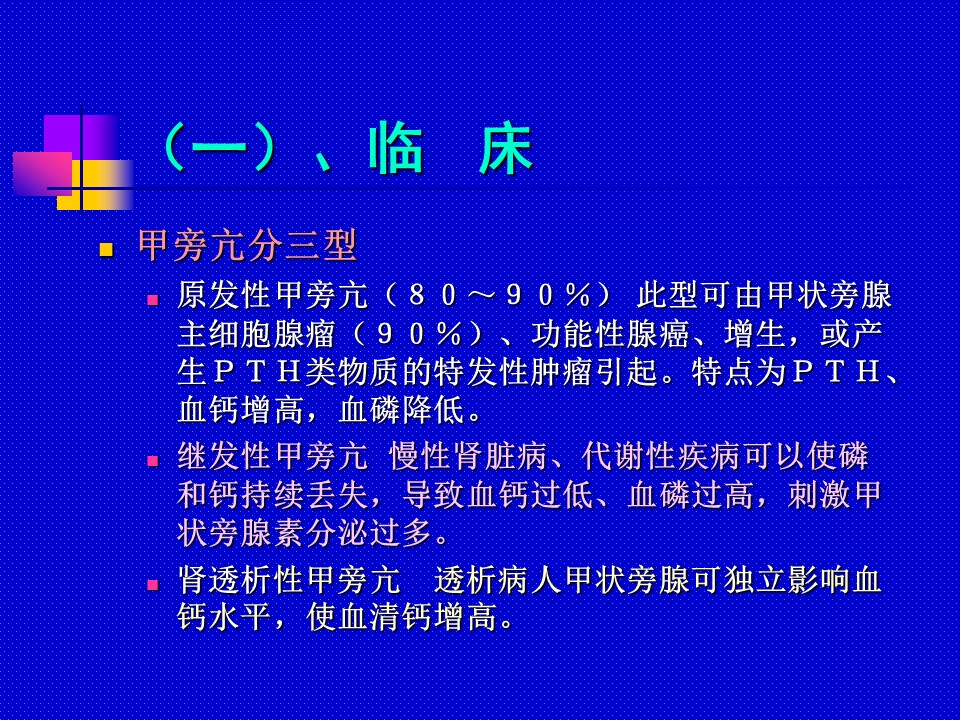 （一）、临　床

甲旁亢分三型

原发性甲旁亢（８０～９０％） 此型可由甲状旁腺主细胞腺瘤（９０％）、功能性腺癌、增生，或产生ＰＴＨ类物质的特发性肿瘤引起。特点为ＰＴＨ、血钙增高，血磷降低。

继发性甲旁亢 慢性肾脏病、代谢性疾病可以使磷和钙持续丢失，导致血钙过低、血磷过高，刺激甲状旁腺素分泌过多。

肾透析性甲旁亢　透析病人甲状旁腺可独立影响血钙水平，使血清钙增高。